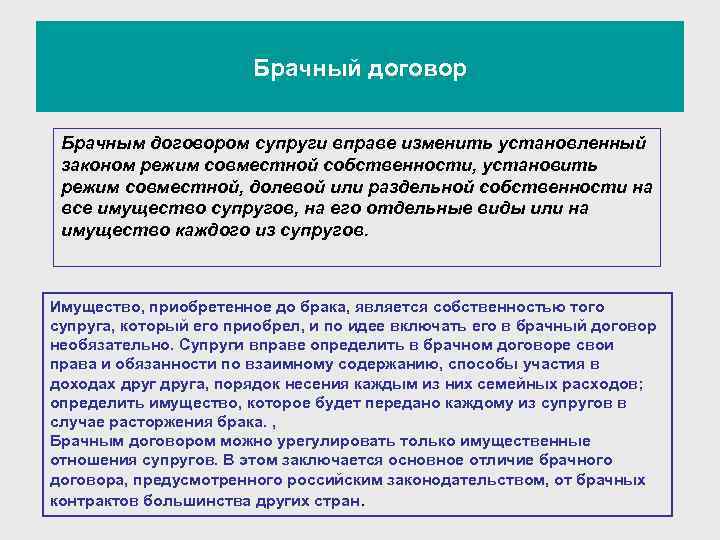 Брачный договор

Брачным договором супруги вправе изменить установленный законом режим совместной собственности, установить режим совместной, долевой или раздельной собственности на все имущество супругов, на его отдельные виды или на имущество каждого из супругов.

Имущество, приобретенное до брака, является собственностью того супруга, который его приобрел, и по идее включать его в брачный договор необязательно. Супруги вправе определить в брачном договоре свои права и обязанности по взаимному содержанию, способы участия в доходах друг друга, порядок несения каждым из них семейных расходов; определить имущество, которое будет передано каждому из супругов в случае расторжения брака. ,
Брачным договором можно урегулировать только имущественные отношения супругов. В этом заключается основное отличие брачного договора, предусмотренного российским законодательством, от брачных контрактов большинства других стран.